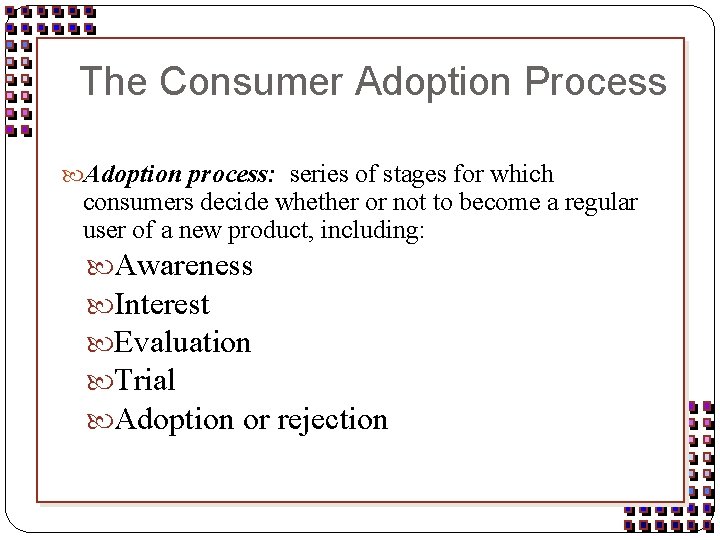 The Consumer Adoption Process

Adoption process: series of stages for which consumers decide whether or not to become a regular user of a new product, including:

Awareness

Interest

Evaluation

Trial

Adoption or rejection